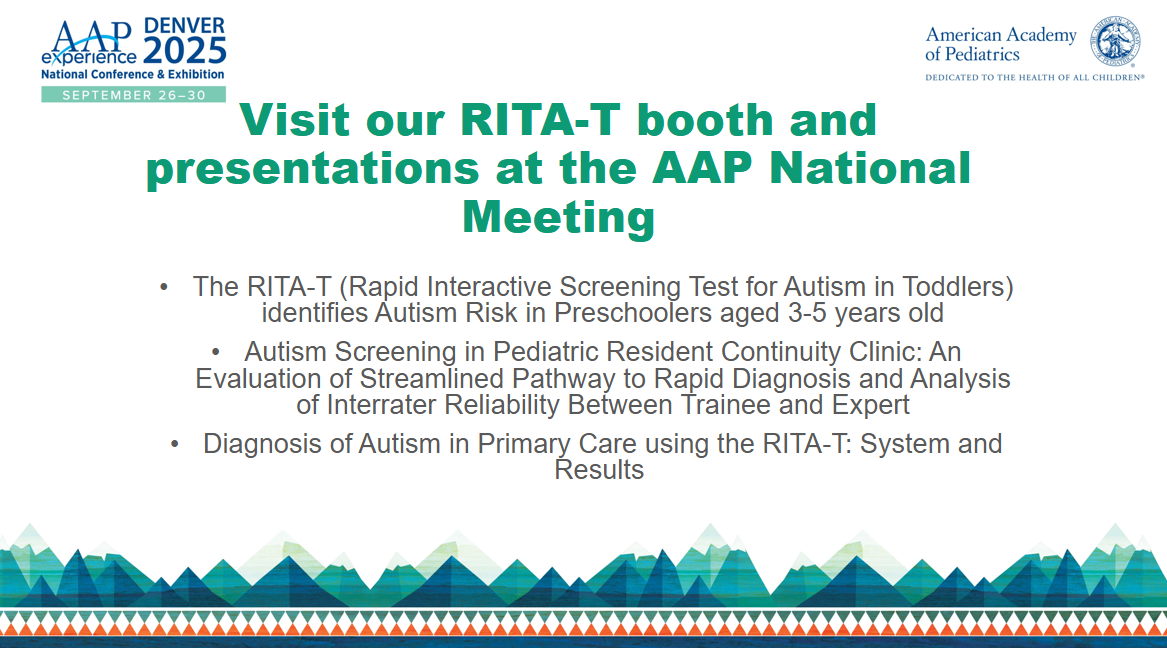 AAP experience DENVER 2025
National Conference & Exhibition
SEPTEMBER 26–30

American Academy of Pediatrics
DEDICATED TO THE HEALTH OF ALL CHILDREN®

Visit our RITA-T booth and presentations at the AAP National Meeting

• The RITA-T (Rapid Interactive Screening Test for Autism in Toddlers) identifies Autism Risk in Preschoolers aged 3-5 years old

• Autism Screening in Pediatric Resident Continuity Clinic: An Evaluation of Streamlined Pathway to Rapid Diagnosis and Analysis of Interrater Reliability Between Trainee and Expert

• Diagnosis of Autism in Primary Care using the RITA-T: System and Results